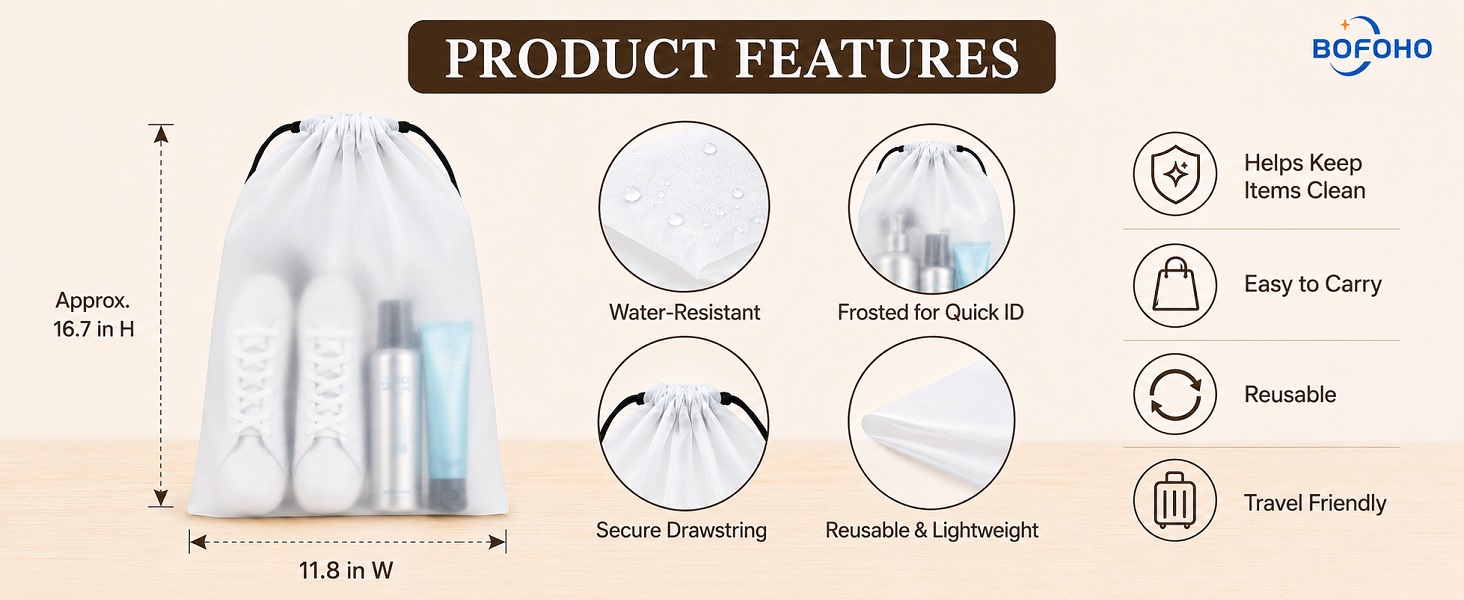 PRODUCT FEATURES

BOFOHO

Approx. 16.7 in H

11.8 in W

Water-Resistant

Frosted for Quick ID

Secure Drawstring

Reusable & Lightweight

Helps Keep Items Clean

Easy to Carry

Reusable

Travel Friendly